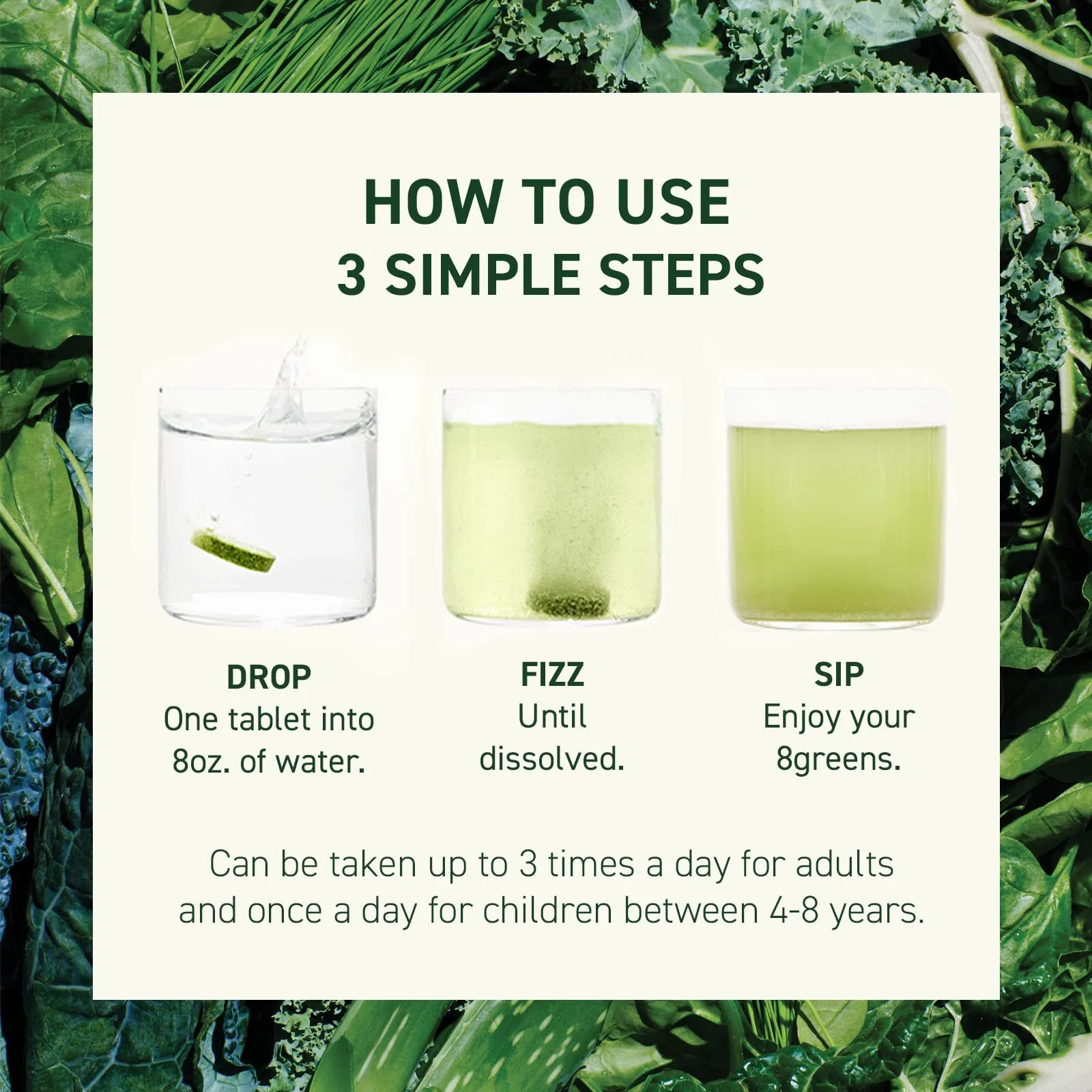 HOW TO USE
3 SIMPLE STEPS

DROP
One tablet into 8oz. of water.

FIZZ
Until dissolved.

SIP
Enjoy your 8greens.

Can be taken up to 3 times a day for adults and once a day for children between 4-8 years.